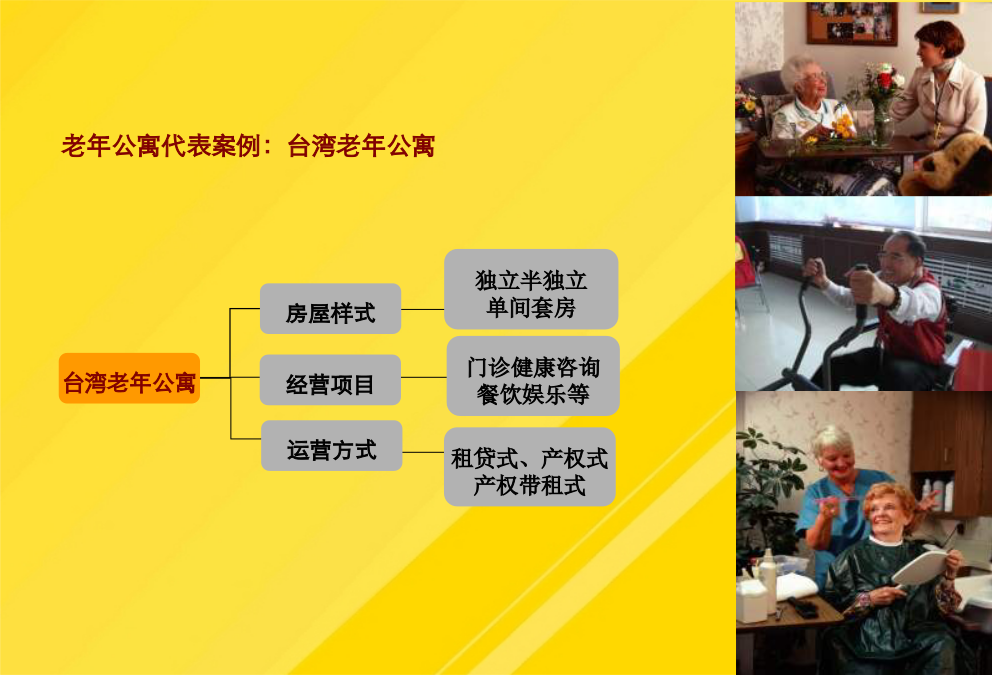 老年公寓代表案例：台湾老年公寓

台湾老年公寓

房屋样式

独立半独立
单间套房

经营项目

门诊健康咨询
餐饮娱乐等

运营方式

租贷式、产权式
产权带租式